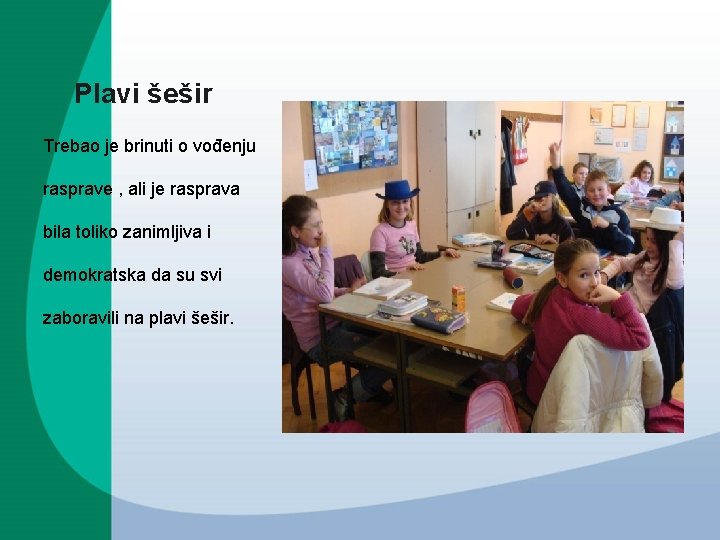 Plavi šešir

Trebao je brinuti o vođenju rasprave , ali je rasprava bila toliko zanimljiva i demokratska da su svi zaboravili na plavi šešir.